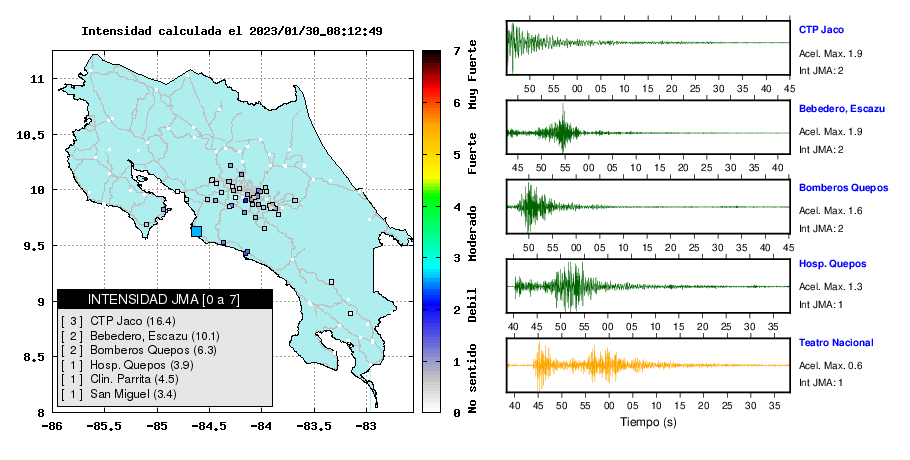 Intensidad calculada el 2023/01/30_08:12:49

11
10.5
10
9.5
9
8.5
8
-86
-85.5
-85
-84.5
-84
-83.5
-83

INTENSIDAD JMA [0 a 7]
[ 3 ] CTP Jaco (16.4)
[ 2 ] Bebedero, Escazu (10.1)
[ 2 ] Bomberos Quepos (6.3)
[ 1 ] Hosp. Quepos (3.9)
[ 1 ] Clin. Parrita (4.5)
[ 1 ] San Miguel (3.4)

7
6
5
4
3
2
1
0
Muy Fuerte
Fuerte
Moderado
Debil
No sentido

CTP Jaco
Acel. Max. 1.9
Int JMA: 2
50 55 00 05 10 15 20 25 30 35 40 45

Bebedero, Escazu
Acel. Max. 1.9
Int JMA: 2
45 50 55 00 05 10 15 20 25 30 35 40

Bomberos Quepos
Acel. Max. 1.6
Int JMA: 2
50 55 00 05 10 15 20 25 30 35 40 45

Hosp. Quepos
Acel. Max. 1.3
Int JMA: 1
40 45 50 55 00 05 10 15 20 25 30 35

Teatro Nacional
Acel. Max. 0.6
Int JMA: 1
40 45 50 55 00 05 10 15 20 25 30 35
Tiempo (s)